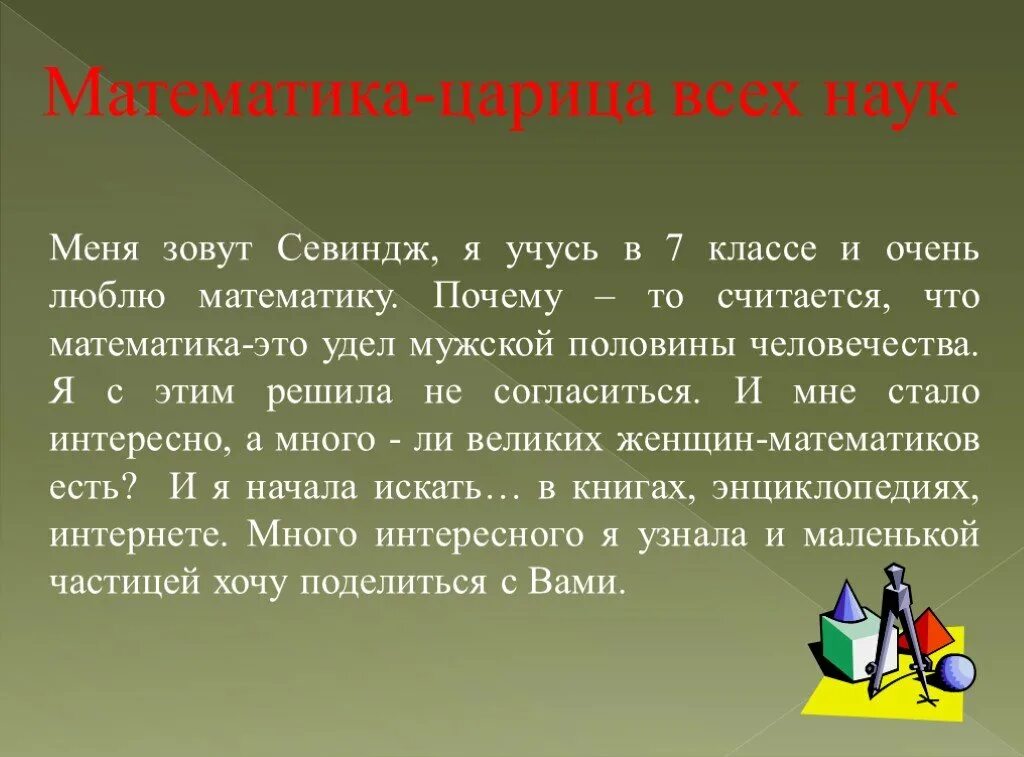 Математика-царица всех наук

Меня зовут Севиндж, я учусь в 7 классе и очень люблю математику. Почему – то считается, что математика-это удел мужской половины человечества. Я с этим решила не согласиться. И мне стало интересно, а много - ли великих женщин-математиков есть? И я начала искать… в книгах, энциклопедиях, интернете. Много интересного я узнала и маленькой частицей хочу поделиться с Вами.